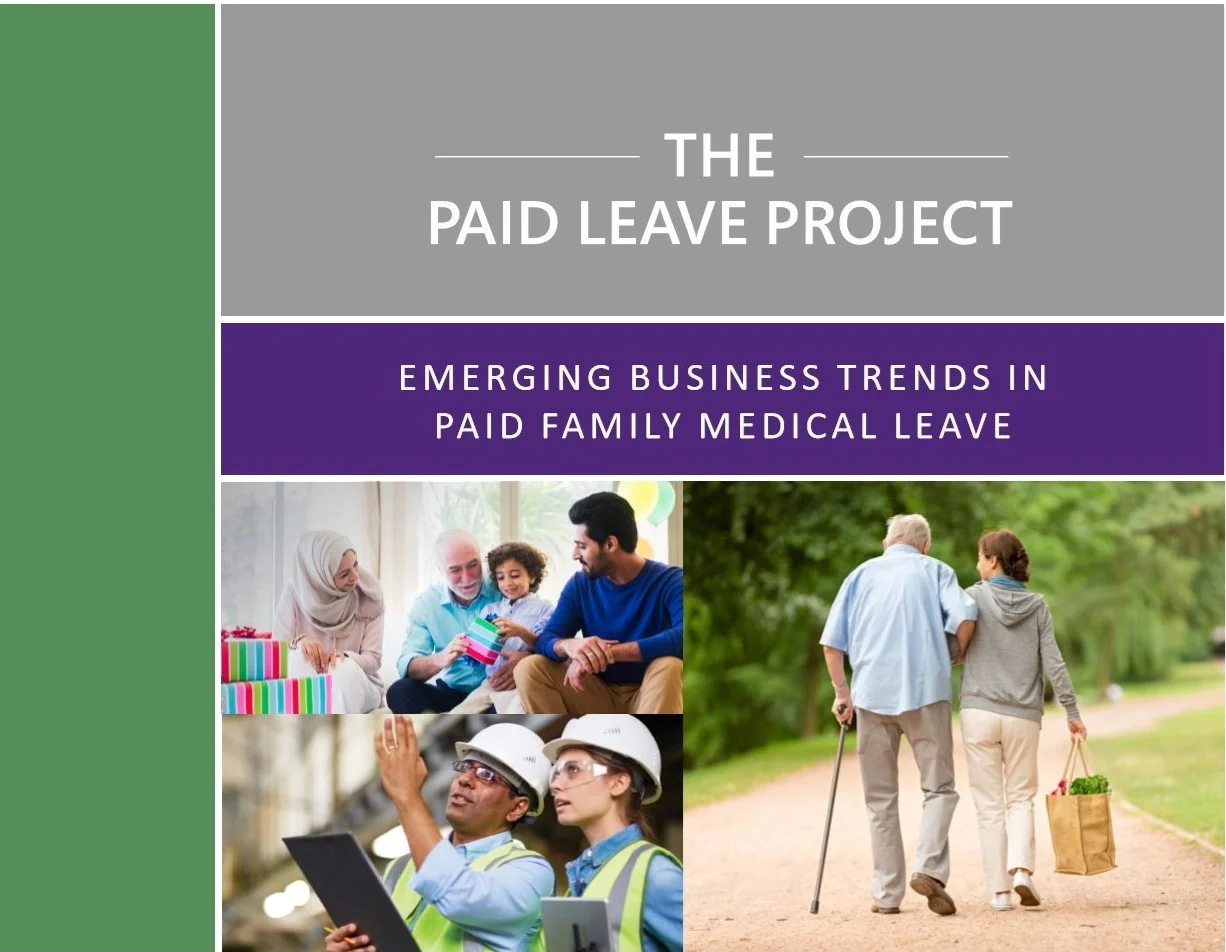 THE
PAID LEAVE PROJECT

EMERGING BUSINESS TRENDS IN PAID FAMILY MEDICAL LEAVE